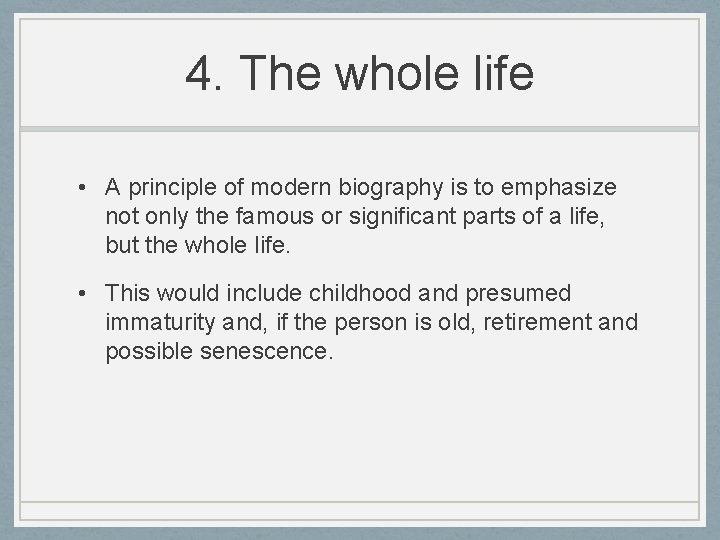 4. The whole life

• A principle of modern biography is to emphasize not only the famous or significant parts of a life, but the whole life.

• This would include childhood and presumed immaturity and, if the person is old, retirement and possible senescence.